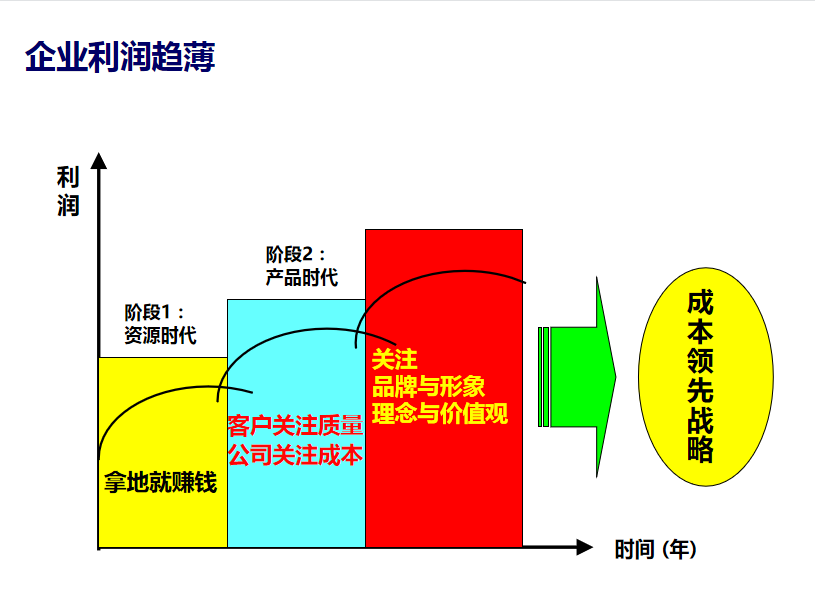 企业利润趋薄

利润

阶段1：
资源时代

阶段2：
产品时代

拿地就赚钱

客户关注质量
公司关注成本

关注
品牌与形象
理念与价值观

成本领先战略

时间（年）